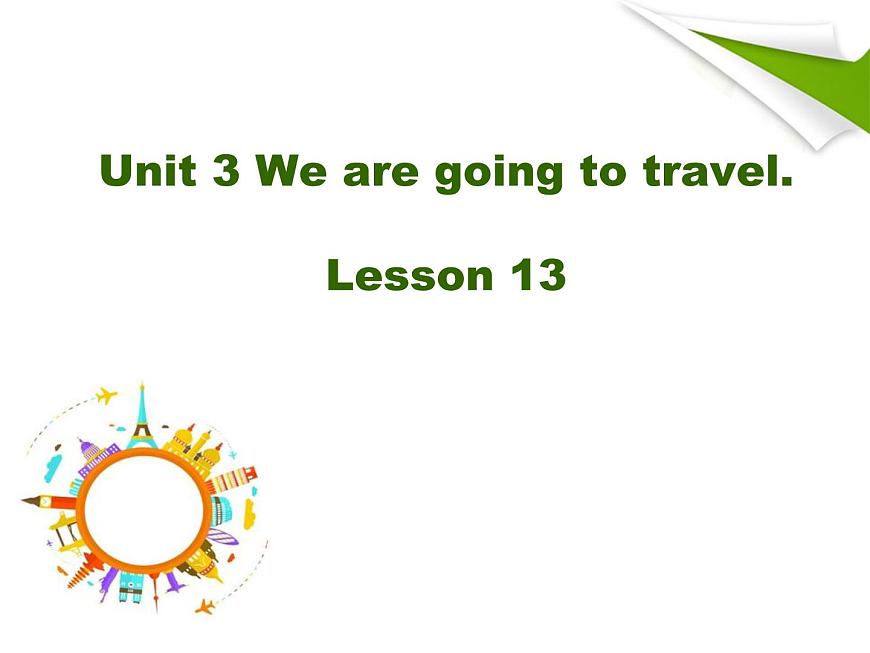 Unit 3 We are going to travel.

Lesson 13